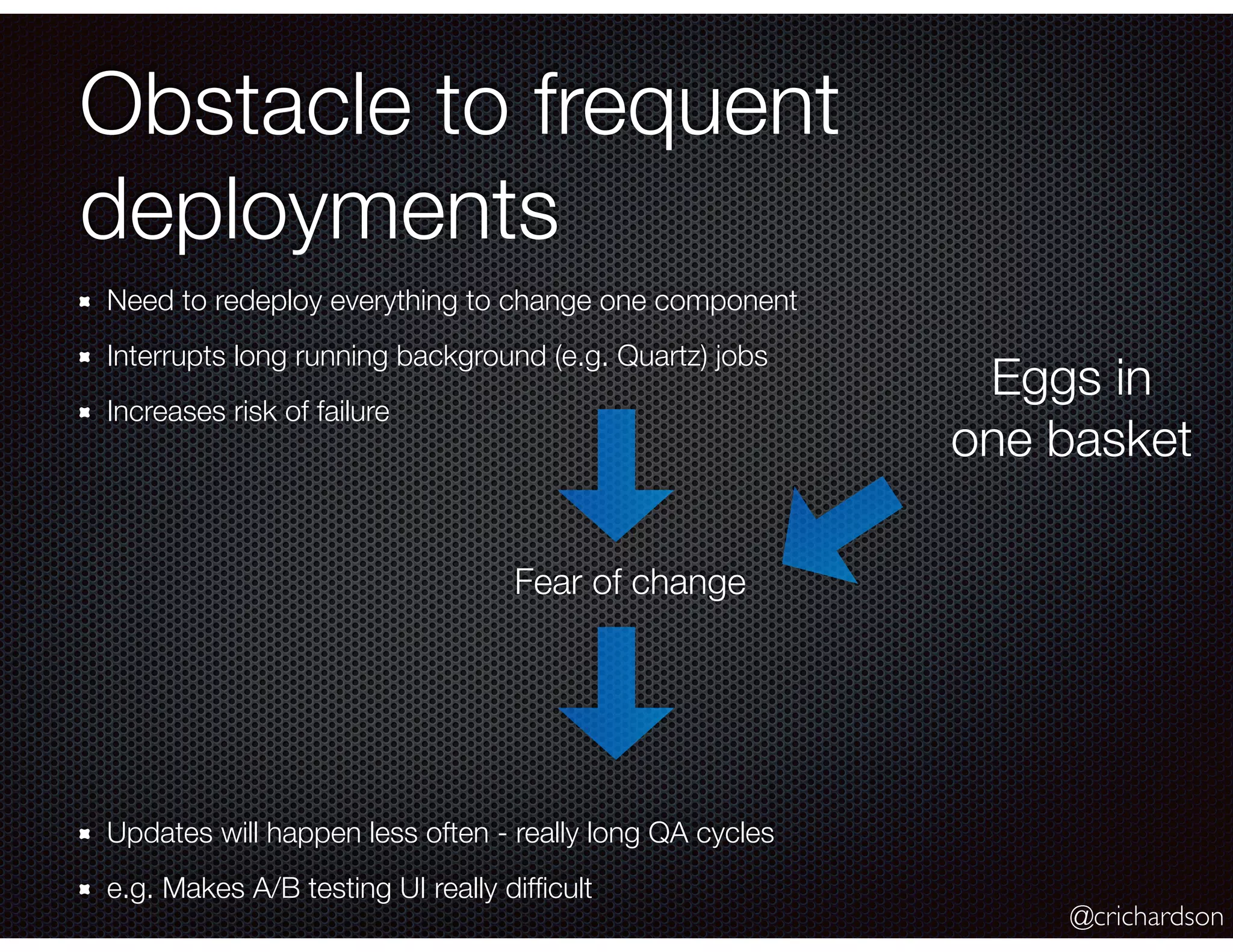 Obstacle to frequent deployments

Need to redeploy everything to change one component

Interrupts long running background (e.g. Quartz) jobs

Increases risk of failure

Eggs in one basket

Fear of change

Updates will happen less often - really long QA cycles

e.g. Makes A/B testing UI really difficult

@crichardson